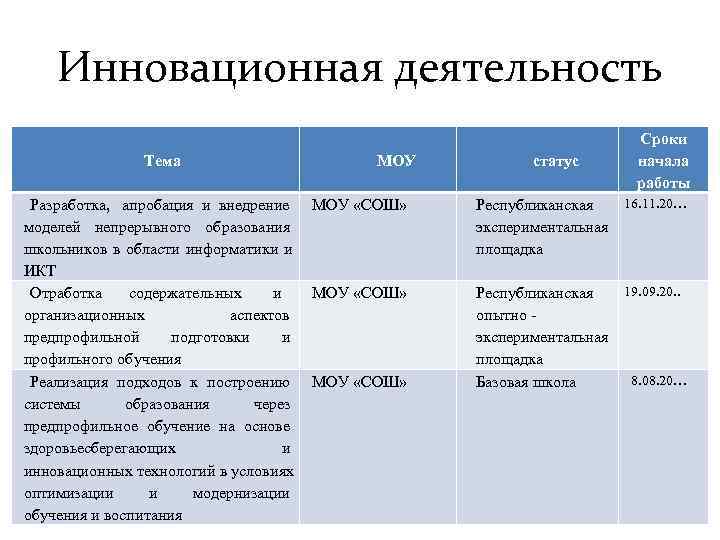 Инновационная деятельность

| Тема | МОУ | статус | Сроки начала работы |
|---|---|---|---|
| Разработка, апробация и внедрение моделей непрерывного образования школьников в области информатики и ИКТ | МОУ «СОШ» | Республиканская экспериментальная площадка | 16.11.20… |
| Отработка содержательных и организационных аспектов предпрофильной подготовки и профильного обучения | МОУ «СОШ» | Республиканская опытно - экспериментальная площадка | 19.09.20.. |
| Реализация подходов к построению системы образования через предпрофильное обучение на основе здоровьесберегающих и инновационных технологий в условиях оптимизации и модернизации обучения и воспитания | МОУ «СОШ» | Базовая школа | 8.08.20… |